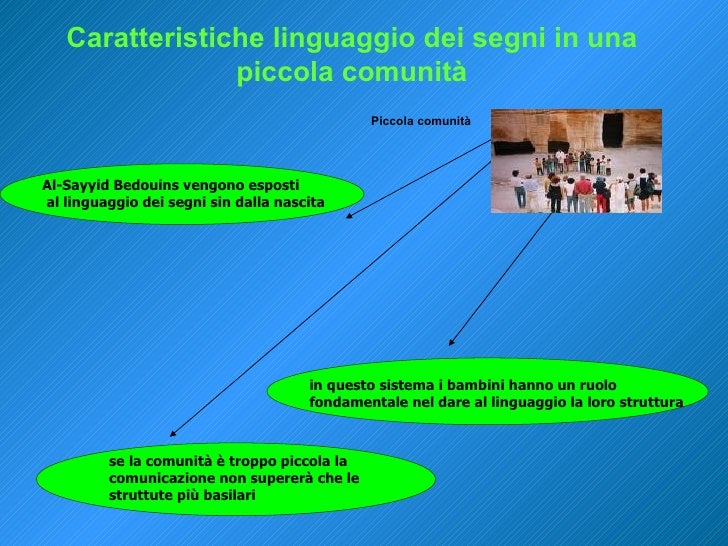 Caratteristiche linguaggio dei segni in una piccola comunità

Piccola comunità

Al-Sayyid Bedouins vengono esposti al linguaggio dei segni sin dalla nascita

in questo sistema i bambini hanno un ruolo fondamentale nel dare al linguaggio la loro struttura

se la comunità è troppo piccola la comunicazione non supererà che le struttute più basilari